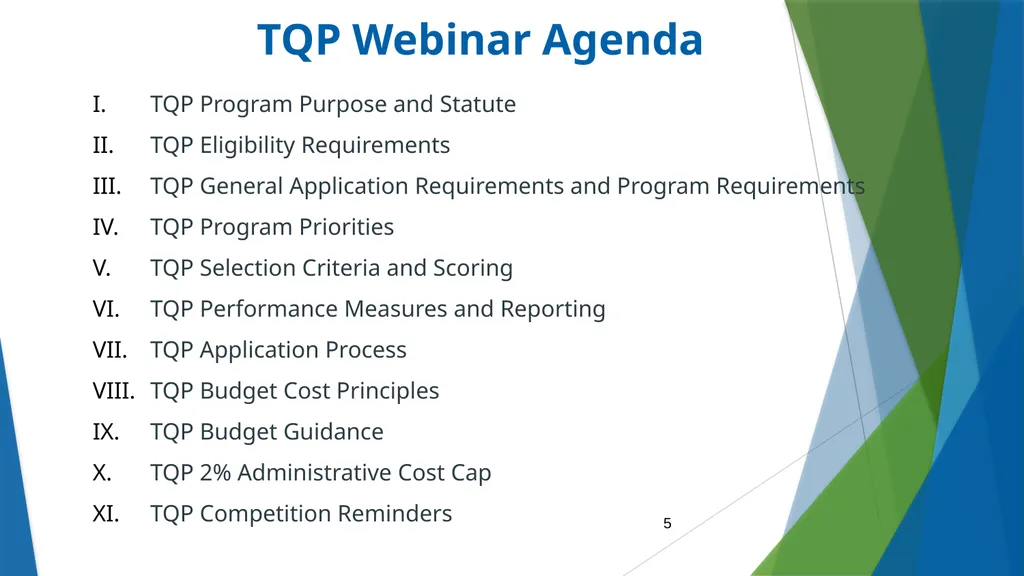 TQP Webinar Agenda

I. TQP Program Purpose and Statute
II. TQP Eligibility Requirements
III. TQP General Application Requirements and Program Requirements
IV. TQP Program Priorities
V. TQP Selection Criteria and Scoring
VI. TQP Performance Measures and Reporting
VII. TQP Application Process
VIII. TQP Budget Cost Principles
IX. TQP Budget Guidance
X. TQP 2% Administrative Cost Cap
XI. TQP Competition Reminders

5